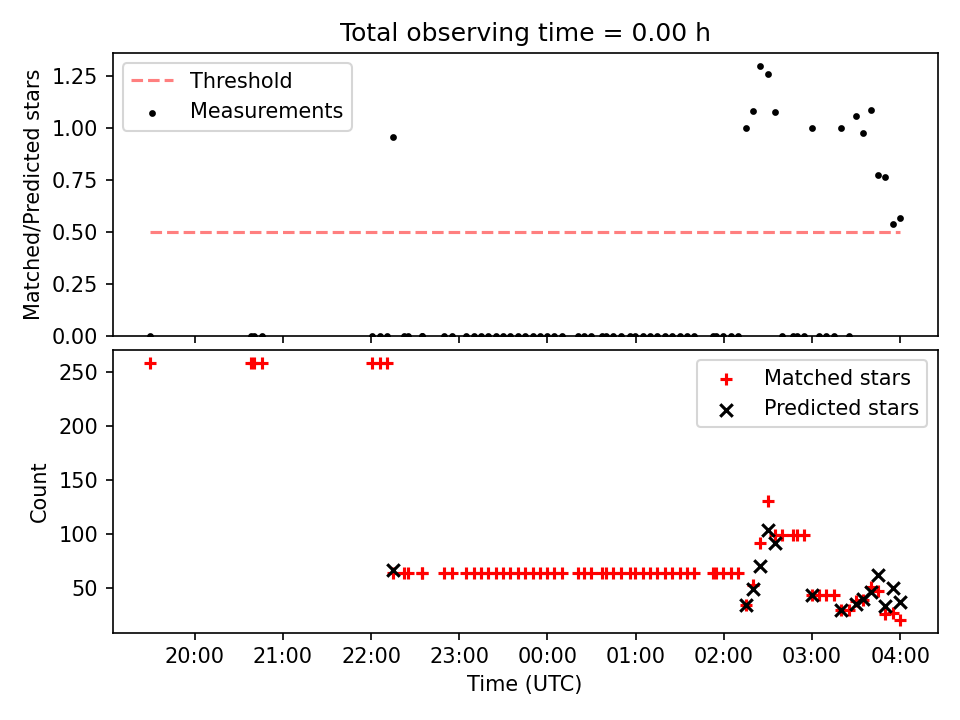 Total observing time = 0.00 h

Threshold
Measurements

Matched/Predicted stars

1.25
1.00
0.75
0.50
0.25
0.00

Matched stars
Predicted stars

Count

250
200
150
100
50

20:00
21:00
22:00
23:00
00:00
01:00
02:00
03:00
04:00

Time (UTC)